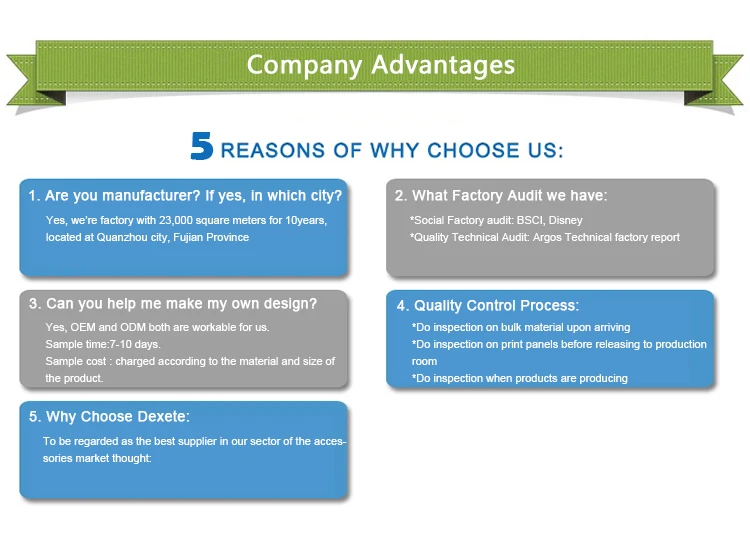 Company Advantages

5 REASONS OF WHY CHOOSE US:

1. Are you manufacturer? If yes, in which city?

Yes, we're factory with 23,000 square meters for 10years, located at Quanzhou city, Fujian Province

2. What Factory Audit we have:

*Social Factory audit: BSCI, Disney
*Quality Technical Audit: Argos Technical factory report

3. Can you help me make my own design?

Yes, OEM and ODM both are workable for us.
Sample time:7-10 days.
Sample cost : charged according to the material and size of the product.

4. Quality Control Process:

*Do inspection on bulk material upon arriving
*Do inspection on print panels before releasing to production room
*Do inspection when products are producing

5. Why Choose Dexete:

To be regarded as the best supplier in our sector of the accessories market thought: